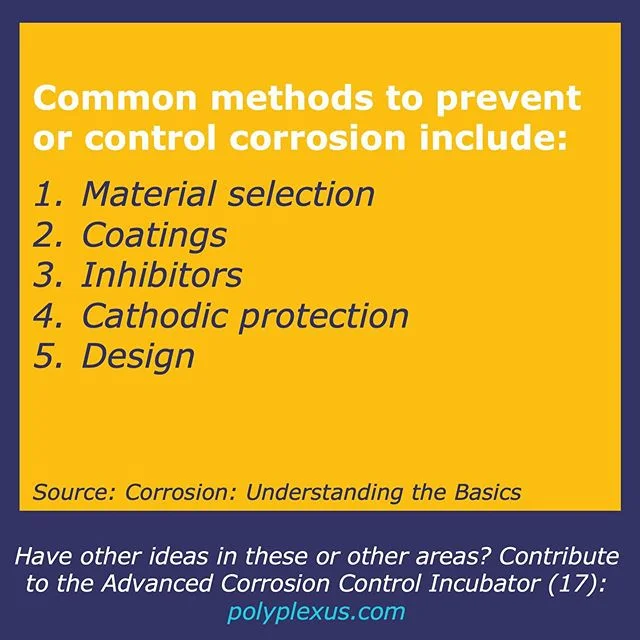 Common methods to prevent or control corrosion include:

1. Material selection
2. Coatings
3. Inhibitors
4. Cathodic protection
5. Design

Source: Corrosion: Understanding the Basics

Have other ideas in these or other areas? Contribute to the Advanced Corrosion Control Incubator (17): polyplexus.com